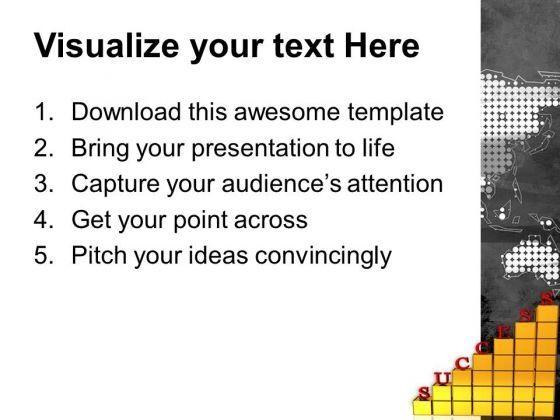 Visualize your text Here

1. Download this awesome template
2. Bring your presentation to life
3. Capture your audience's attention
4. Get your point across
5. Pitch your ideas convincingly

SUCCESS